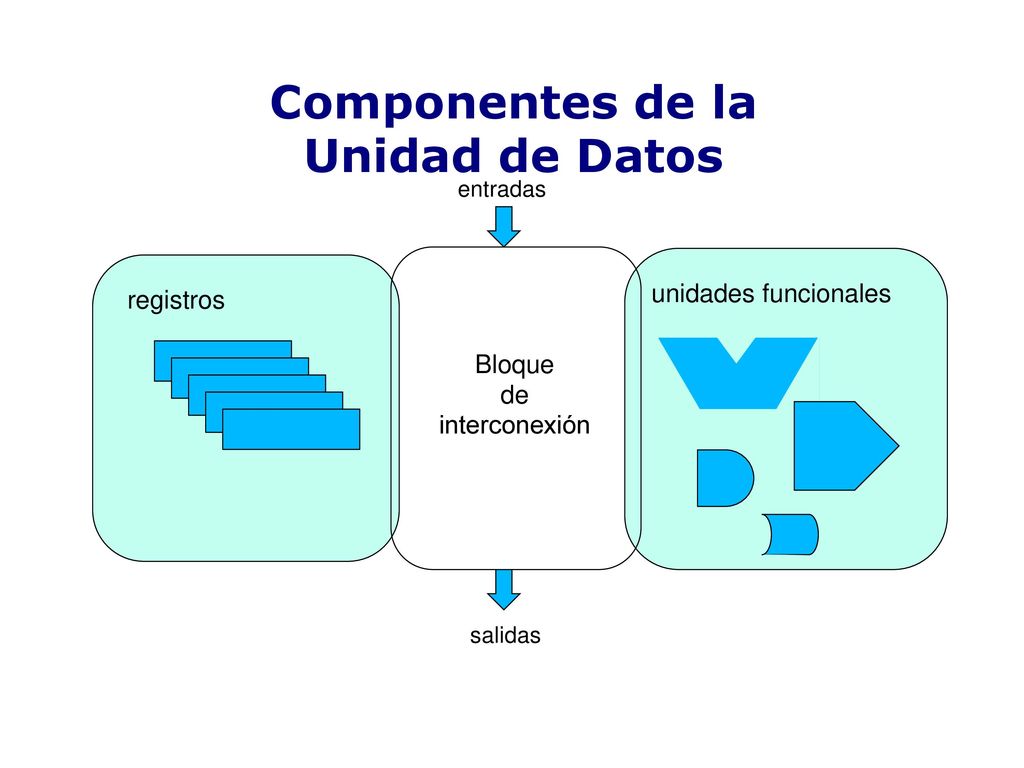 Componentes de la Unidad de Datos

entradas

registros

Bloque de interconexión

unidades funcionales

salidas